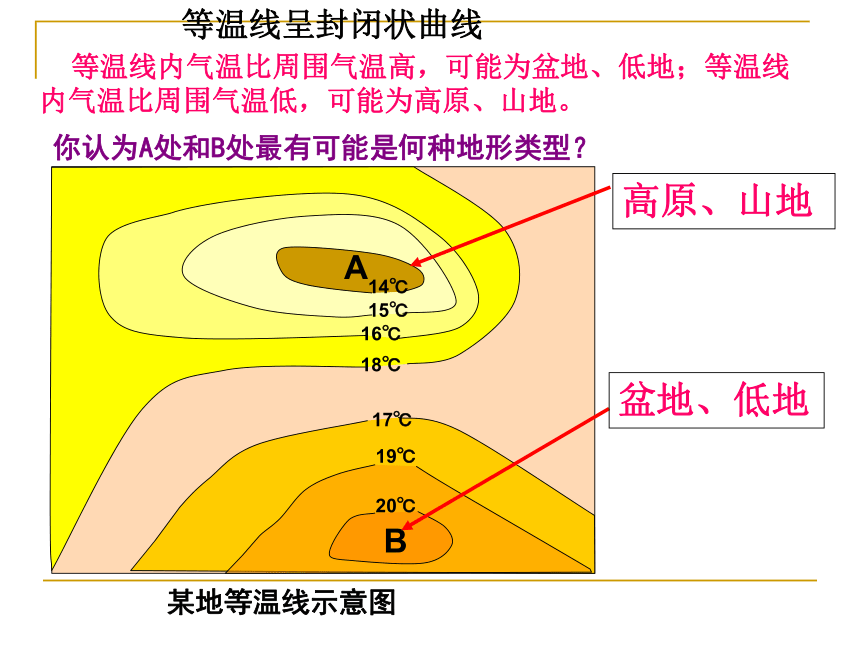 等温线呈封闭状曲线

等温线内气温比周围气温高，可能为盆地、低地；等温线内气温比周围气温低，可能为高原、山地。

你认为A处和B处最有可能是何种地形类型？

高原、山地

A

14℃

15℃

16℃

18℃

盆地、低地

17℃

19℃

20℃

B

某地等温线示意图